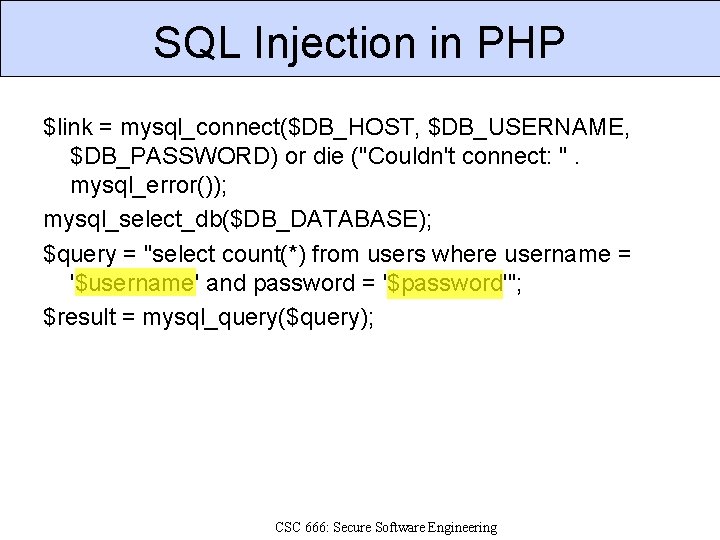 SQL Injection in PHP

$link = mysql_connect($DB_HOST, $DB_USERNAME, $DB_PASSWORD) or die ("Couldn't connect: " . mysql_error());

mysql_select_db($DB_DATABASE);

$query = "select count(*) from users where username = '$username' and password = '$password'";

$result = mysql_query($query);

CSC 666: Secure Software Engineering